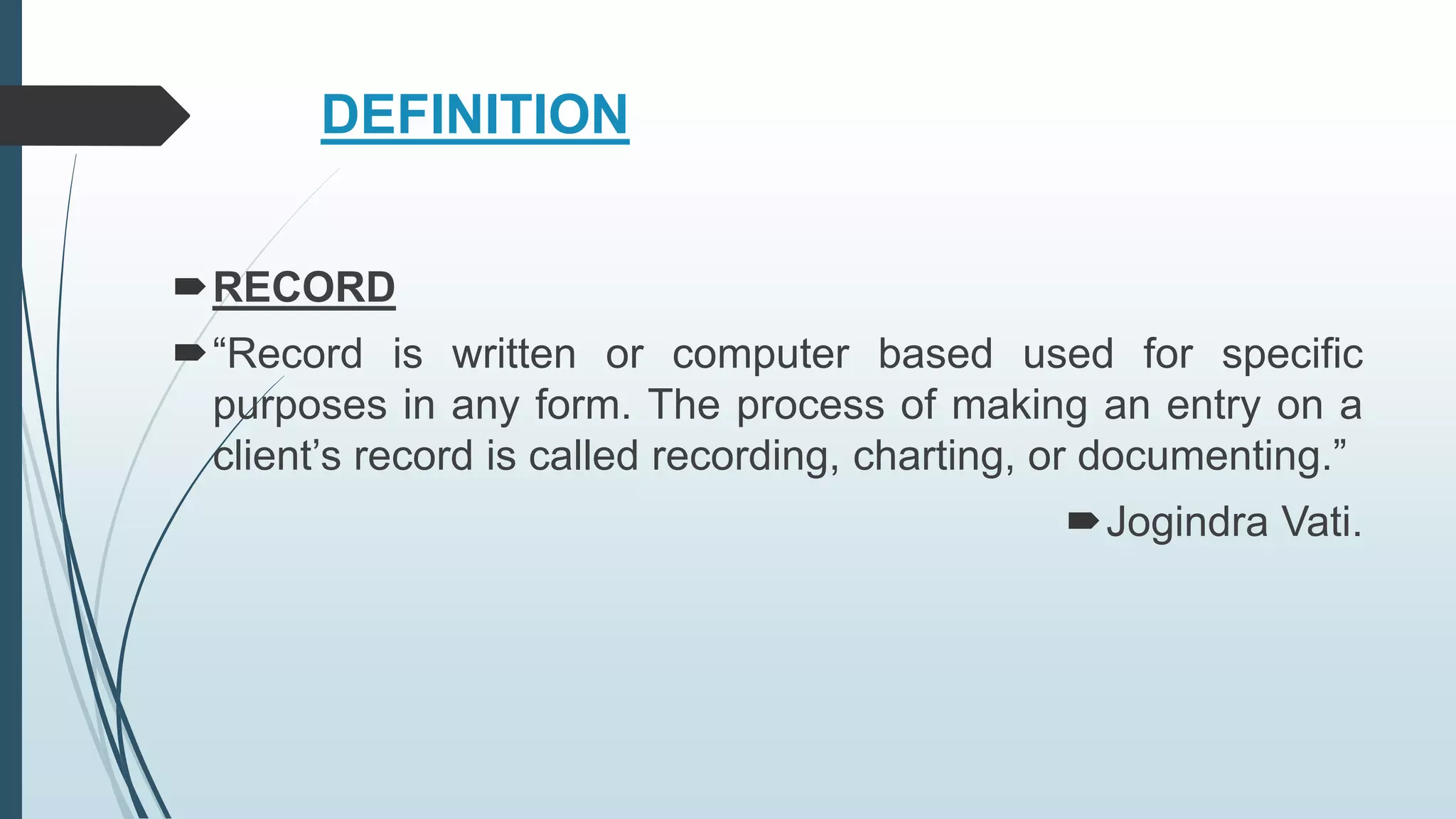 DEFINITION

RECORD

“Record is written or computer based used for specific purposes in any form. The process of making an entry on a client’s record is called recording, charting, or documenting.”

Jogindra Vati.